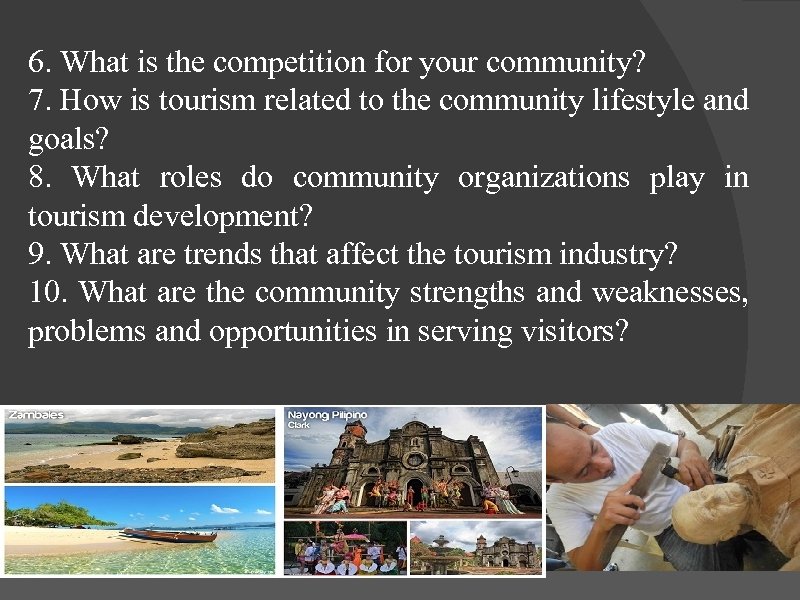 6. What is the competition for your community?
7. How is tourism related to the community lifestyle and goals?
8. What roles do community organizations play in tourism development?
9. What are trends that affect the tourism industry?
10. What are the community strengths and weaknesses, problems and opportunities in serving visitors?

Zambales

Nayong Pilipino
Clark